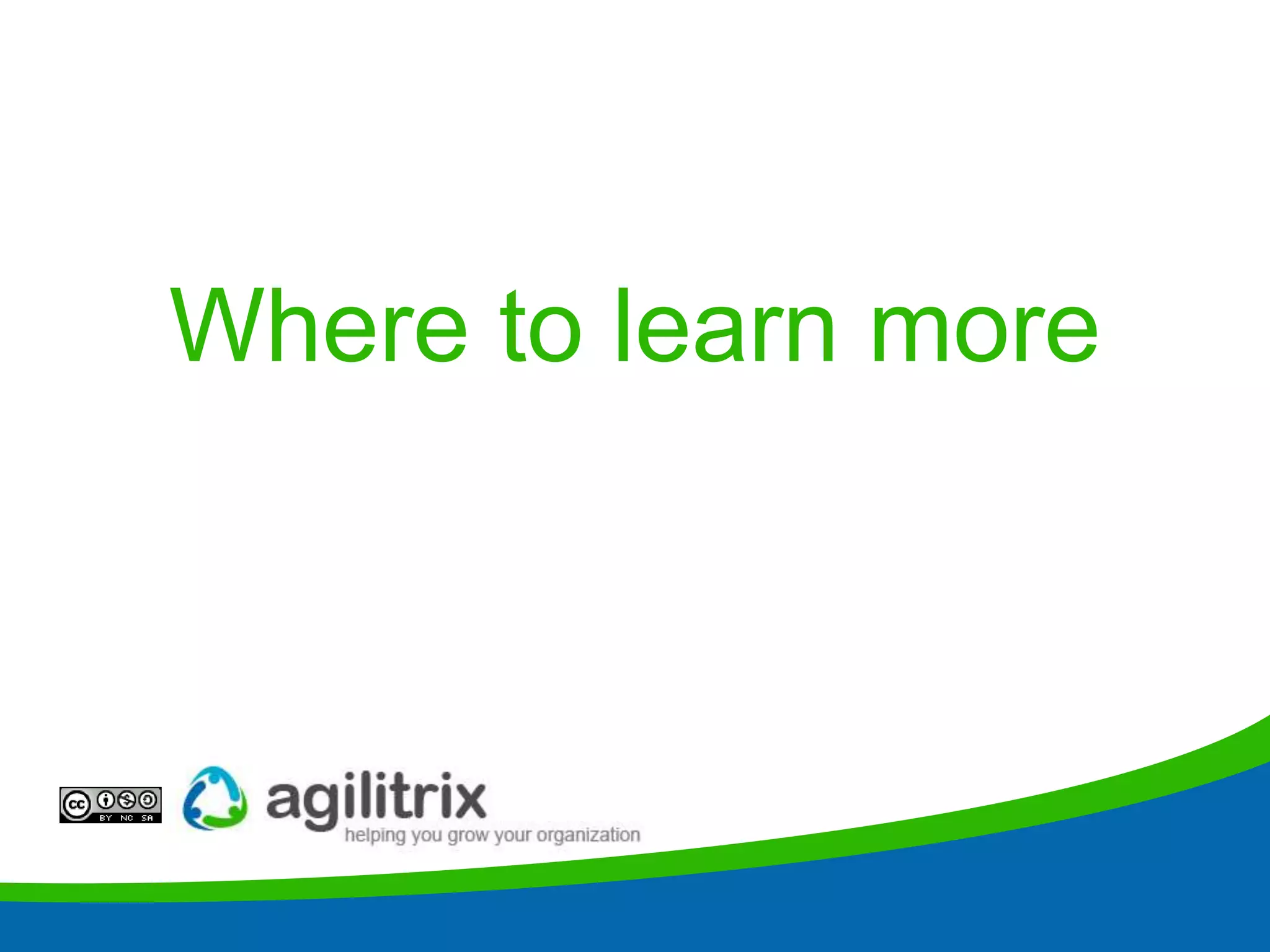 Where to learn more

cc BY NC SA

agilitrix
helping you grow your organization